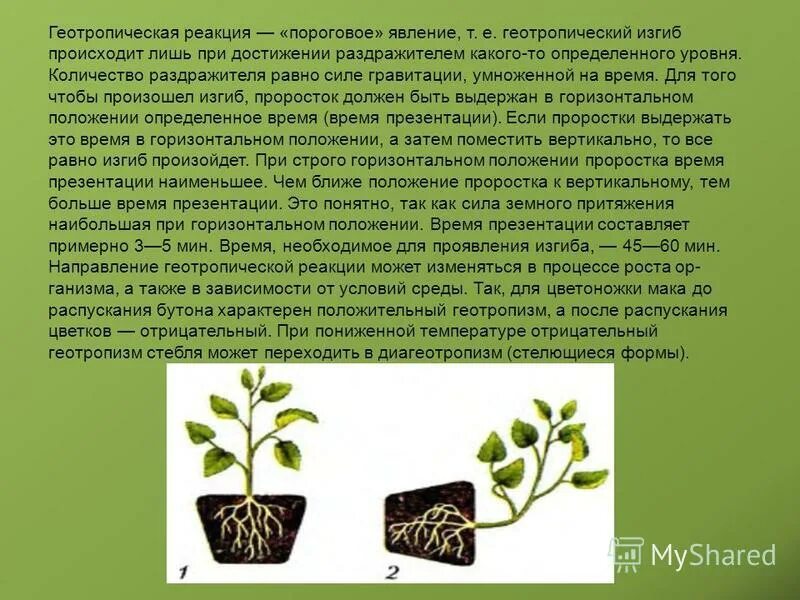 Геотропическая реакция — «пороговое» явление, т. е. геотропический изгиб происходит лишь при достижении раздражителем какого-то определенного уровня. Количество раздражителя равно силе гравитации, умноженной на время. Для того чтобы произошел изгиб, проросток должен быть выдержан в горизонтальном положении определенное время (время презентации). Если проростки выдержать это время в горизонтальном положении, а затем поместить вертикально, то все равно изгиб произойдет. При строго горизонтальном положении проростка время презентации наименьшее. Чем ближе положение проростка к вертикальному, тем больше время презентации. Это понятно, так как сила земного притяжения наибольшая при горизонтальном положении. Время презентации составляет примерно 3—5 мин. Время, необходимое для проявления изгиба, — 45—60 мин. Направление геотропической реакции может изменяться в процессе роста организма, а также в зависимости от условий среды. Так, для цветоножки мака до распускания бутона характерен положительный геотропизм, а после распускания цветков — отрицательный. При пониженной температуре отрицательный геотропизм стебля может переходить в диагеотропизм (стелющиеся формы).

1

2

MyShared